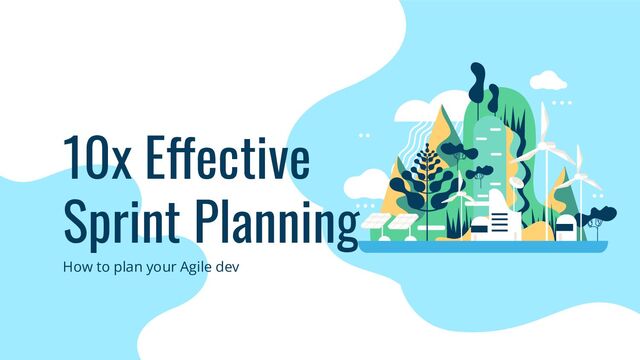 10x Effective Sprint Planning

How to plan your Agile dev